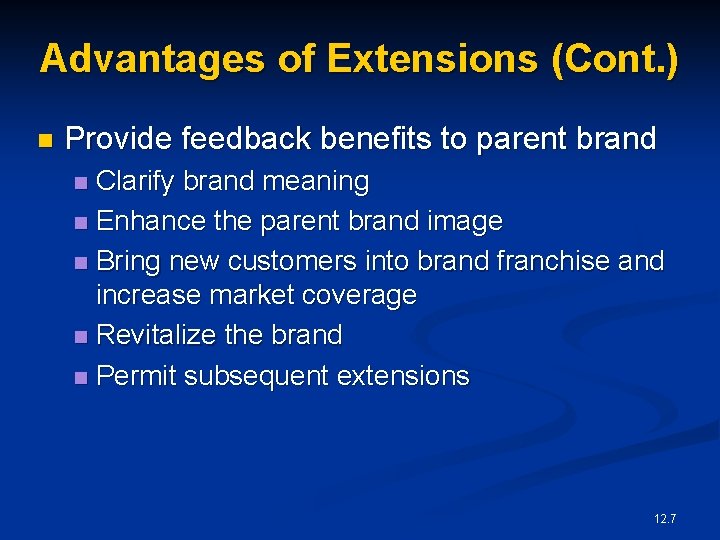 Advantages of Extensions (Cont.)

Provide feedback benefits to parent brand

Clarify brand meaning

Enhance the parent brand image

Bring new customers into brand franchise and increase market coverage

Revitalize the brand

Permit subsequent extensions

12.7